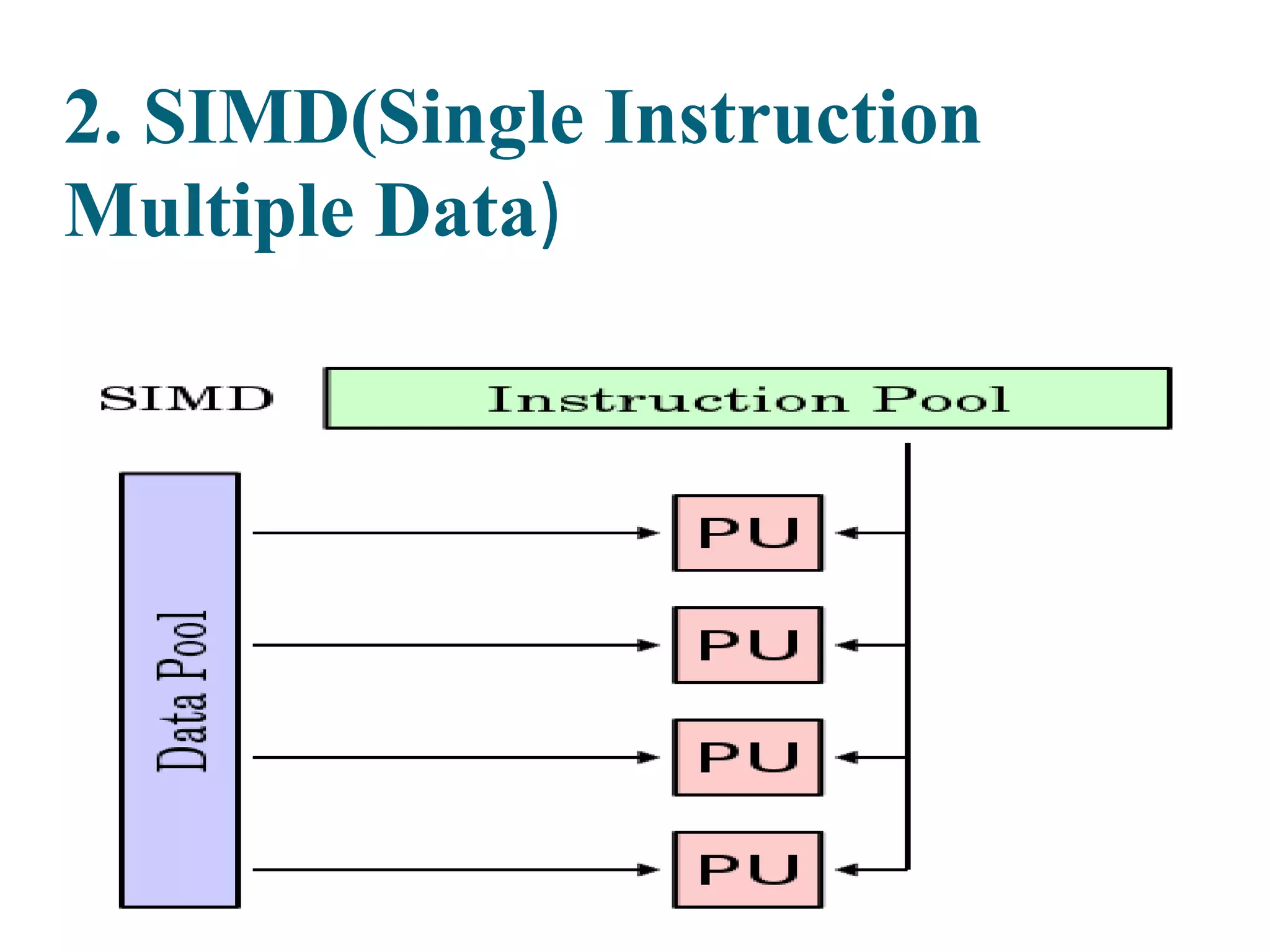 2. SIMD(Single Instruction Multiple Data)

SIMD

Instruction Pool

Data Pool

PU

PU

PU

PU